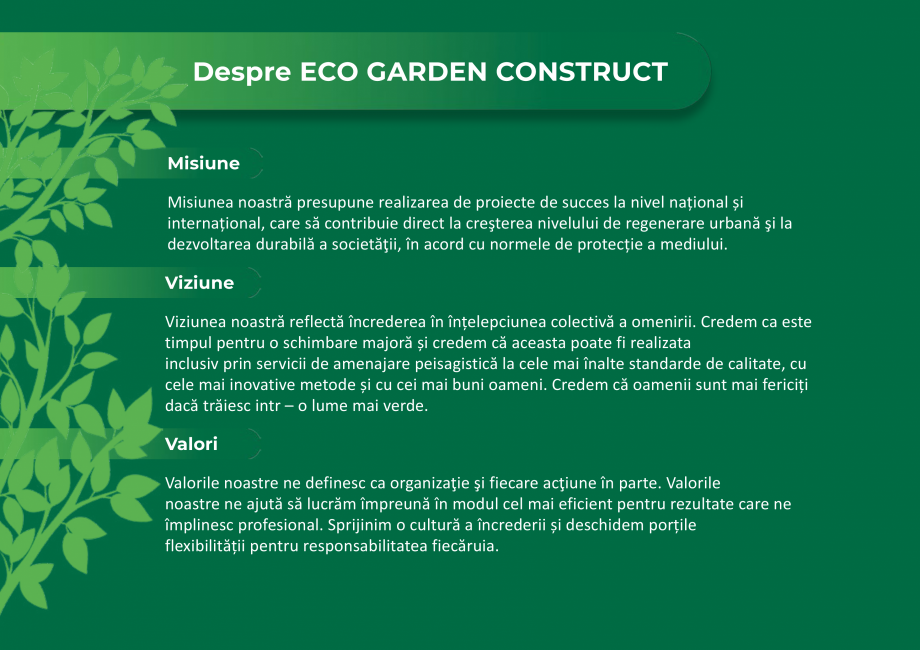 Despre ECO GARDEN CONSTRUCT

Misiune

Misiunea noastră presupune realizarea de proiecte de succes la nivel național și internațional, care să contribuie direct la creşterea nivelului de regenerare urbană şi la dezvoltarea durabilă a societăţii, în acord cu normele de protecție a mediului.

Viziune

Viziunea noastră reflectă încrederea în înțelepciunea colectivă a omenirii. Credem ca este timpul pentru o schimbare majoră și credem că aceasta poate fi realizata inclusiv prin servicii de amenajare peisagistică la cele mai înalte standarde de calitate, cu cele mai inovative metode și cu cei mai buni oameni. Credem că oamenii sunt mai fericiți dacă trăiesc intr – o lume mai verde.

Valori

Valorile noastre ne definesc ca organizaţie şi fiecare acţiune în parte. Valorile noastre ne ajută să lucrăm împreună în modul cel mai eficient pentru rezultate care ne împlinesc profesional. Sprijinim o cultură a încrederii și deschidem porțile flexibilității pentru responsabilitatea fiecăruia.